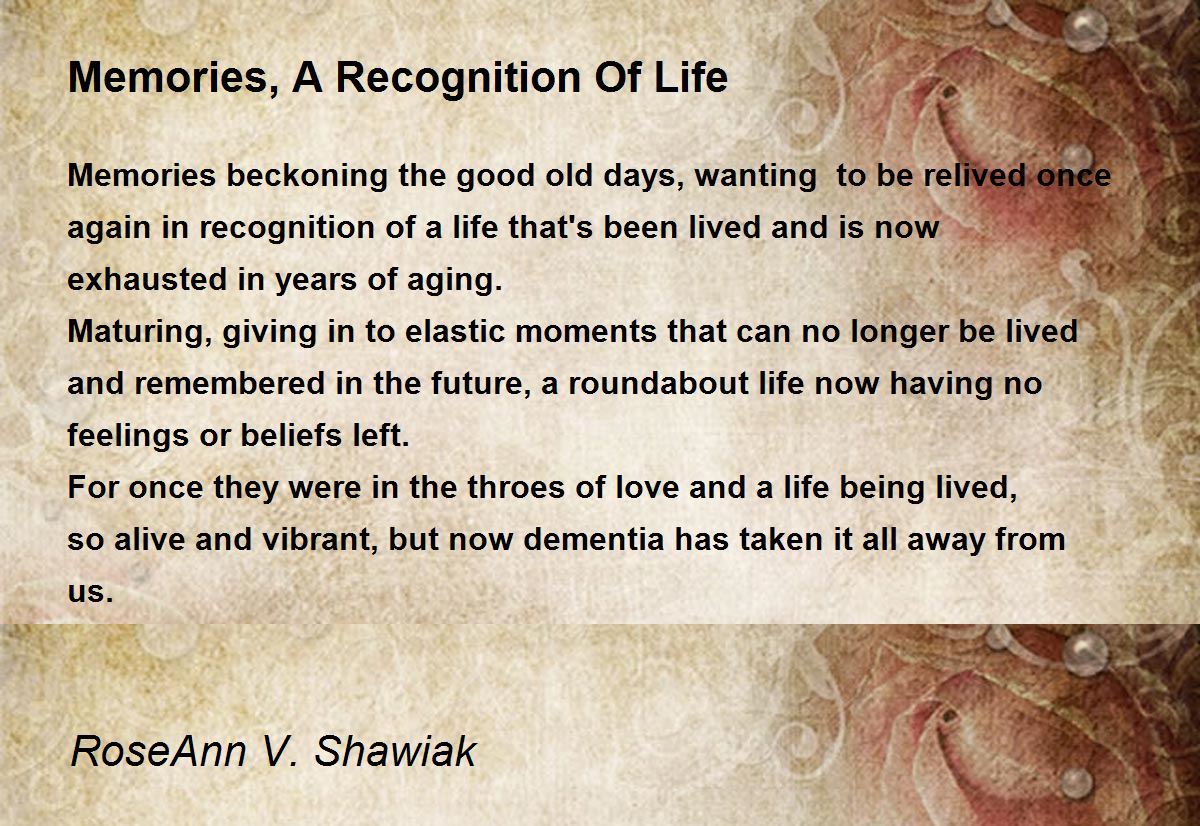 Memories, A Recognition Of Life

Memories beckoning the good old days, wanting to be relived once again in recognition of a life that's been lived and is now exhausted in years of aging.
Maturing, giving in to elastic moments that can no longer be lived and remembered in the future, a roundabout life now having no feelings or beliefs left.
For once they were in the throes of love and a life being lived, so alive and vibrant, but now dementia has taken it all away from us.

RoseAnn V. Shawiak